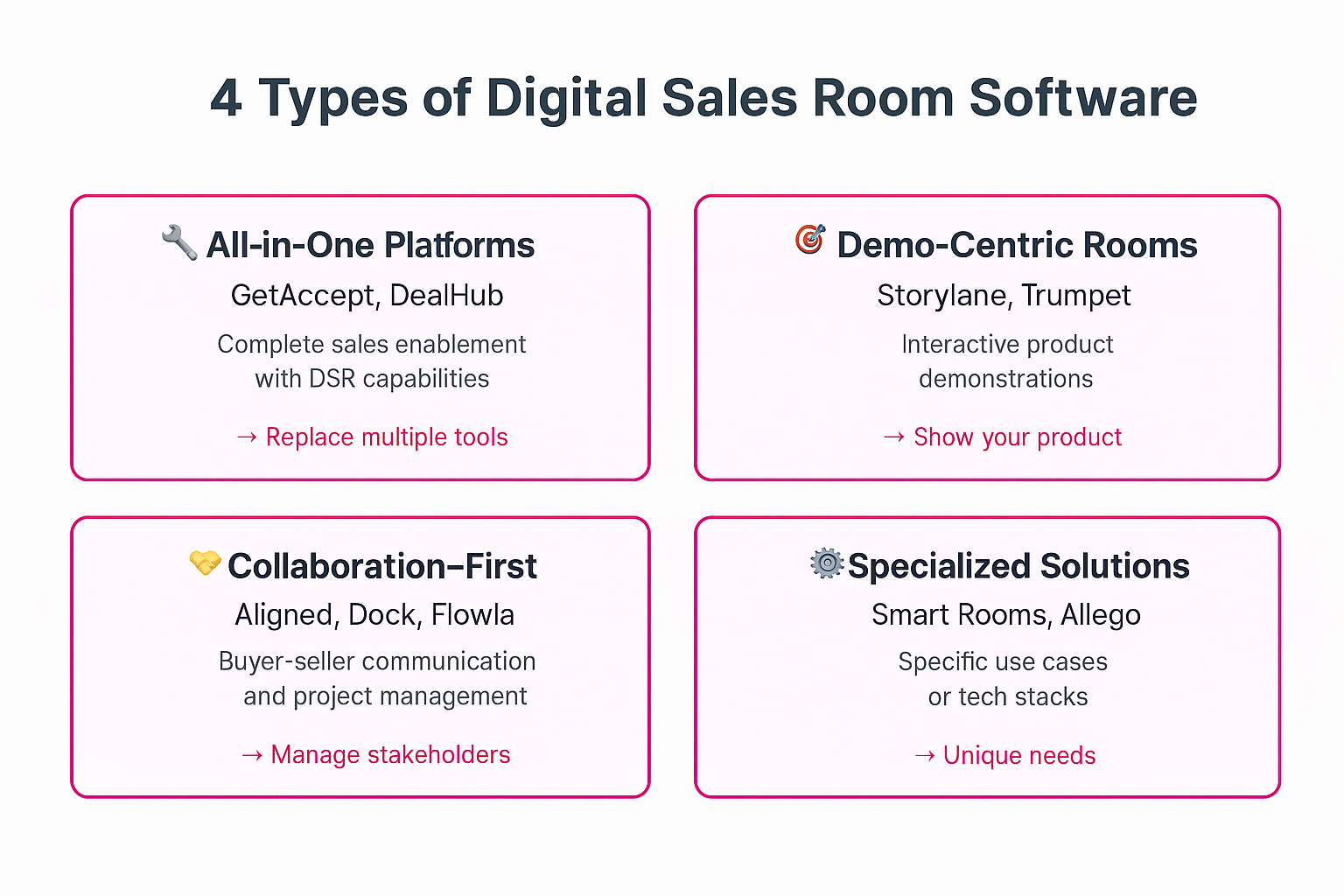 4 Types of Digital Sales Room Software

All-in-One Platforms
GetAccept, DealHub
Complete sales enablement with DSR capabilities
→ Replace multiple tools

Demo-Centric Rooms
Storylane, Trumpet
Interactive product demonstrations
→ Show your product

Collaboration–First
Aligned, Dock, Flowla
Buyer-seller communication and project management
→ Manage stakeholders

Specialized Solutions
Smart Rooms, Allego
Specific use cases or tech stacks
→ Unique needs